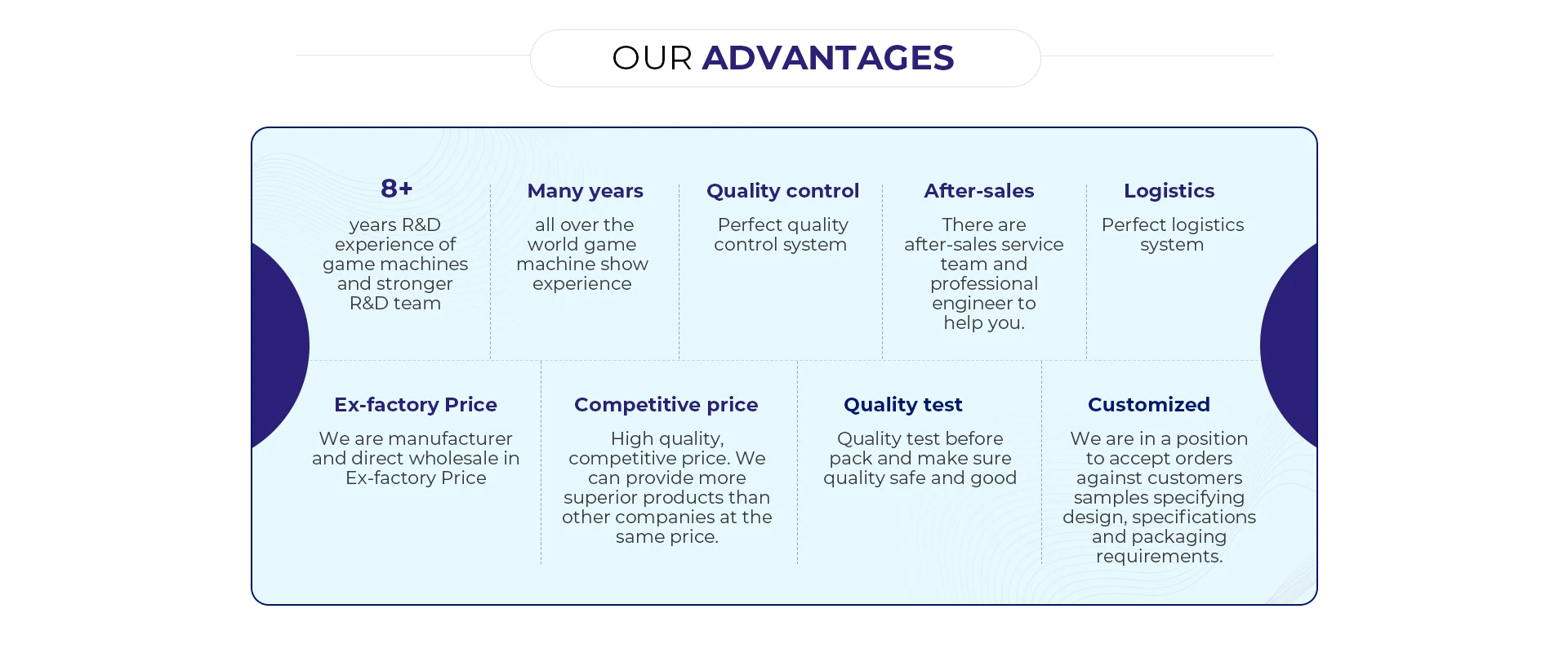 OUR ADVANTAGES

8+
years R&D experience of game machines and stronger R&D team

Many years
all over the world game machine show experience

Quality control
Perfect quality control system

After-sales
There are after-sales service team and professional engineer to help you.

Logistics
Perfect logistics system

Ex-factory Price
We are manufacturer and direct wholesale in Ex-factory Price

Competitive price
High quality, competitive price. We can provide more superior products than other companies at the same price.

Quality test
Quality test before pack and make sure quality safe and good

Customized
We are in a position to accept orders against customers samples specifying design, specifications and packaging requirements.